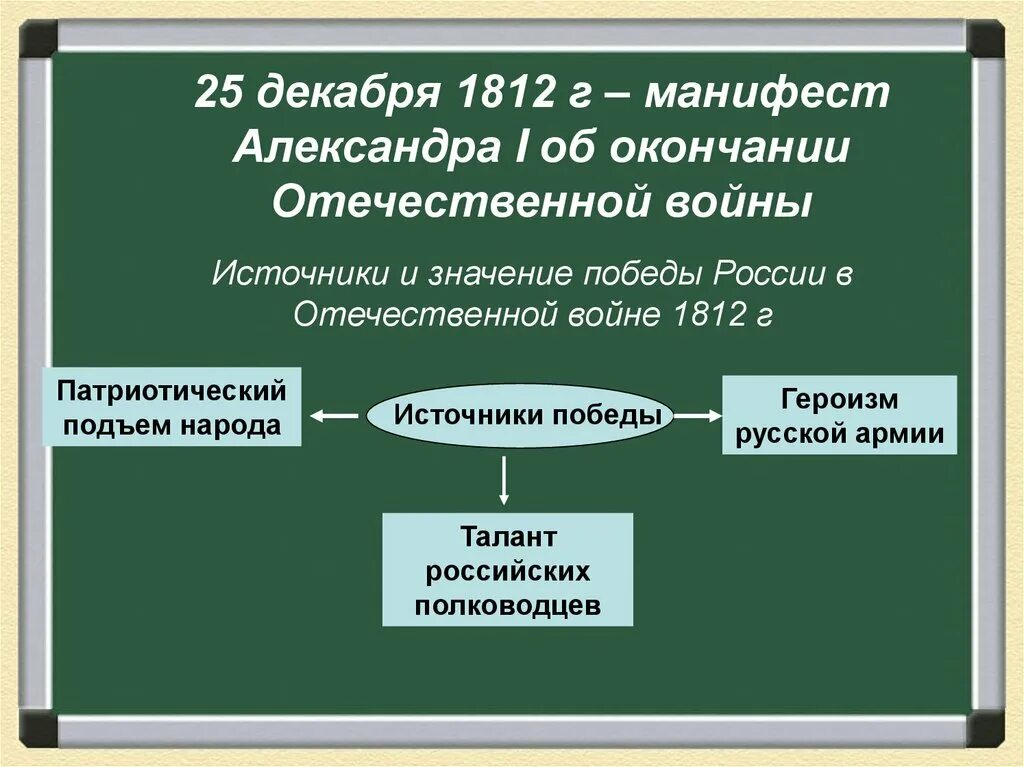 25 декабря 1812 г – манифест Александра I об окончании Отечественной войны

Источники и значение победы России в Отечественной войне 1812 г

Патриотический подъем народа

Источники победы

Героизм русской армии

Талант российских полководцев